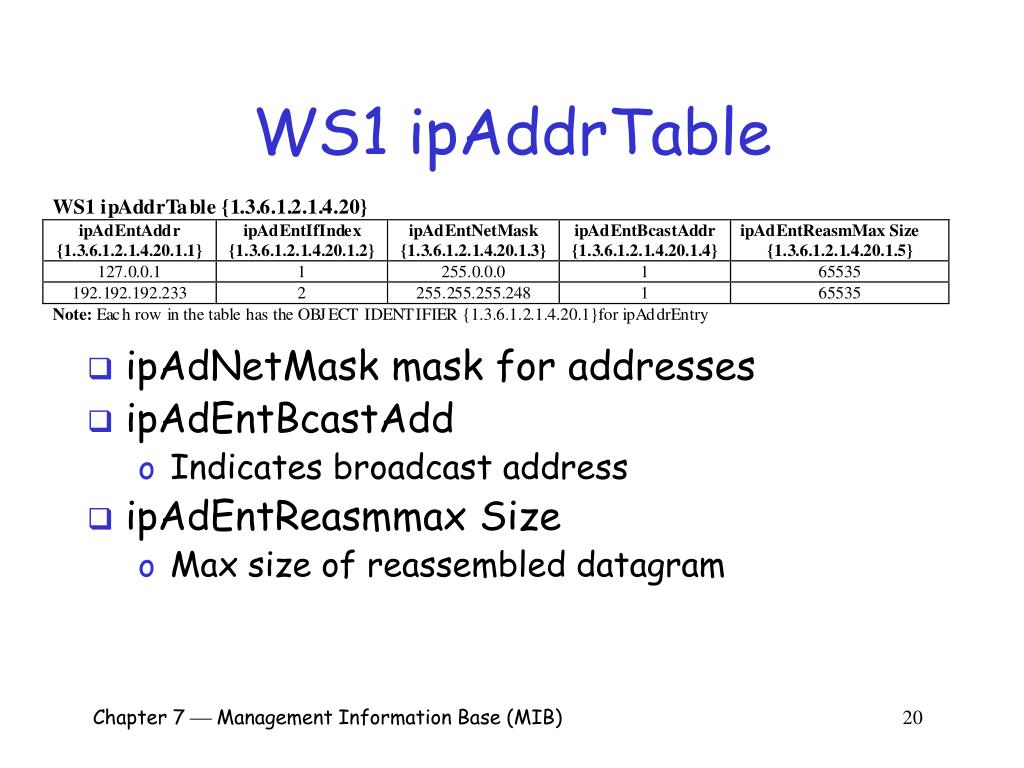 WS1 ipAddrTable

WS1 ipAddrTable {1.3.6.1.2.1.4.20}

| ipAdEntAddr {1.3.6.1.2.1.4.20.1.1} | ipAdEntIfIndex {1.3.6.1.2.1.4.20.1.2} | ipAdEntNetMask {1.3.6.1.2.1.4.20.1.3} | ipAdEntBcastAddr {1.3.6.1.2.1.4.20.1.4} | ipAdEntReasmMax Size {1.3.6.1.2.1.4.20.1.5} |
|---|---|---|---|---|
| 127.0.0.1 | 1 | 255.0.0.0 | 1 | 65535 |
| 192.192.192.233 | 2 | 255.255.255.248 | 1 | 65535 |

Note: Each row in the table has the OBJECT IDENTIFIER {1.3.6.1.2.1.4.20.1}for ipAddrEntry

❑ ipAdNetMask mask for addresses
❑ ipAdEntBcastAdd
o Indicates broadcast address
❑ ipAdEntReasmmax Size
o Max size of reassembled datagram

Chapter 7 — Management Information Base (MIB)

20